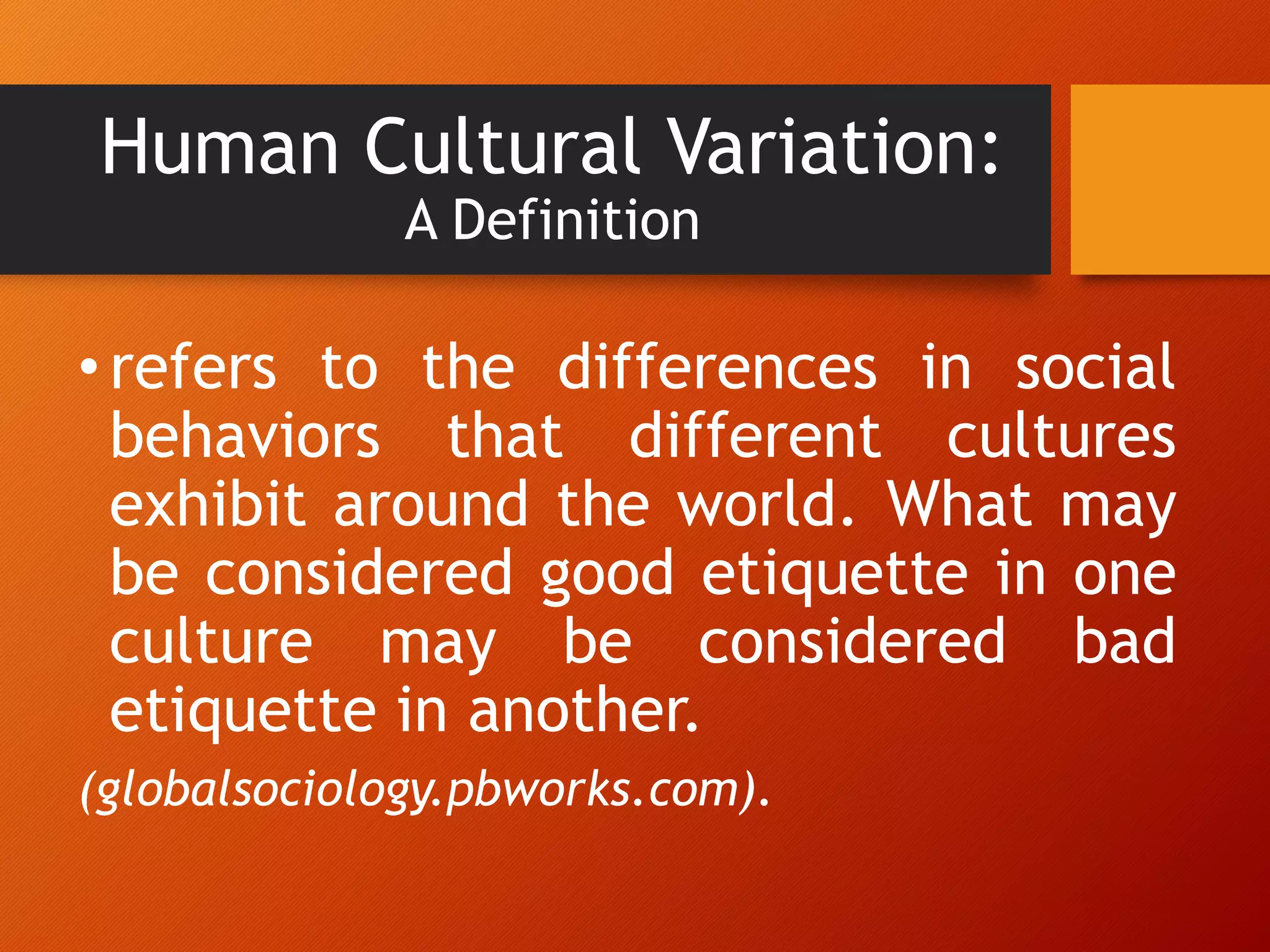 Human Cultural Variation:
A Definition

• refers to the differences in social behaviors that different cultures exhibit around the world. What may be considered good etiquette in one culture may be considered bad etiquette in another.

(globalsociology.pbworks.com).